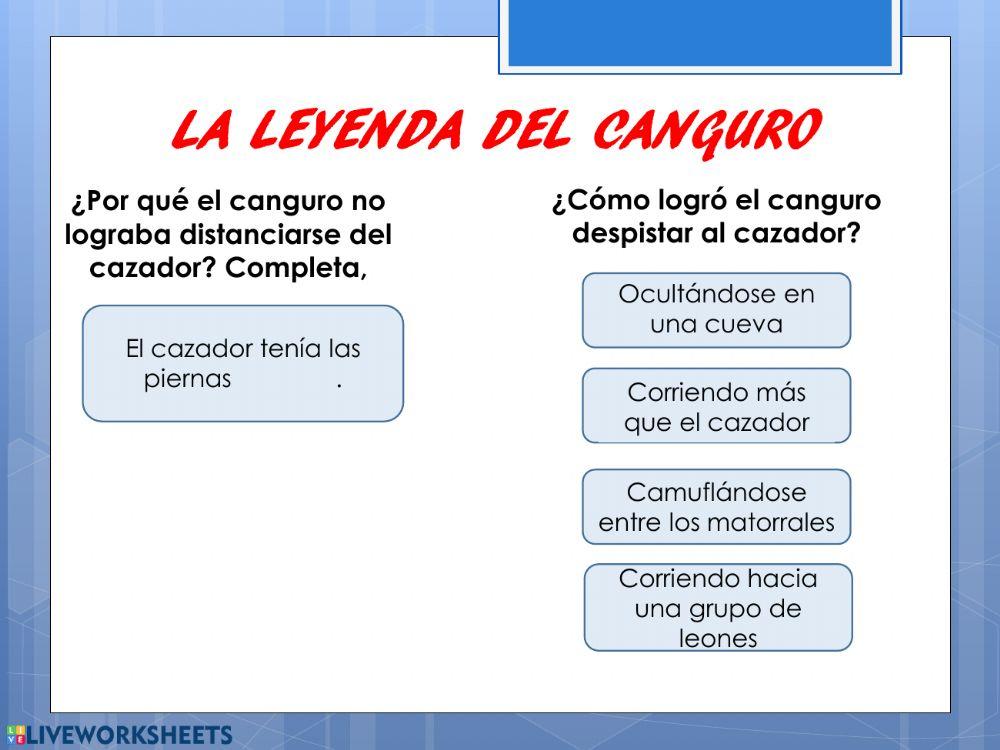 LA LEYENDA DEL CANGURO

¿Por qué el canguro no lograba distanciarse del cazador? Completa,

El cazador tenía las piernas .

¿Cómo logró el canguro despistar al cazador?

Ocultándose en una cueva

Corriendo más que el cazador

Camuflándose entre los matorrales

Corriendo hacia una grupo de leones

LIVEWORKSHEETS